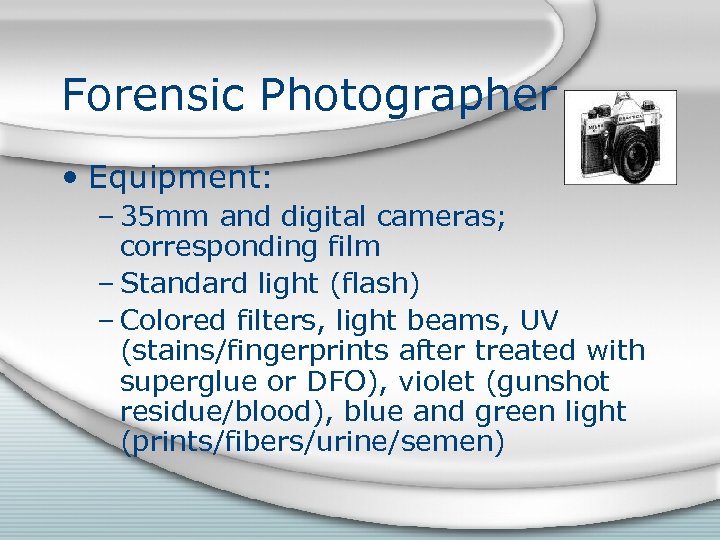 Forensic Photographer

• Equipment:

– 35mm and digital cameras; corresponding film

– Standard light (flash)

– Colored filters, light beams, UV (stains/fingerprints after treated with superglue or DFO), violet (gunshot residue/blood), blue and green light (prints/fibers/urine/semen)